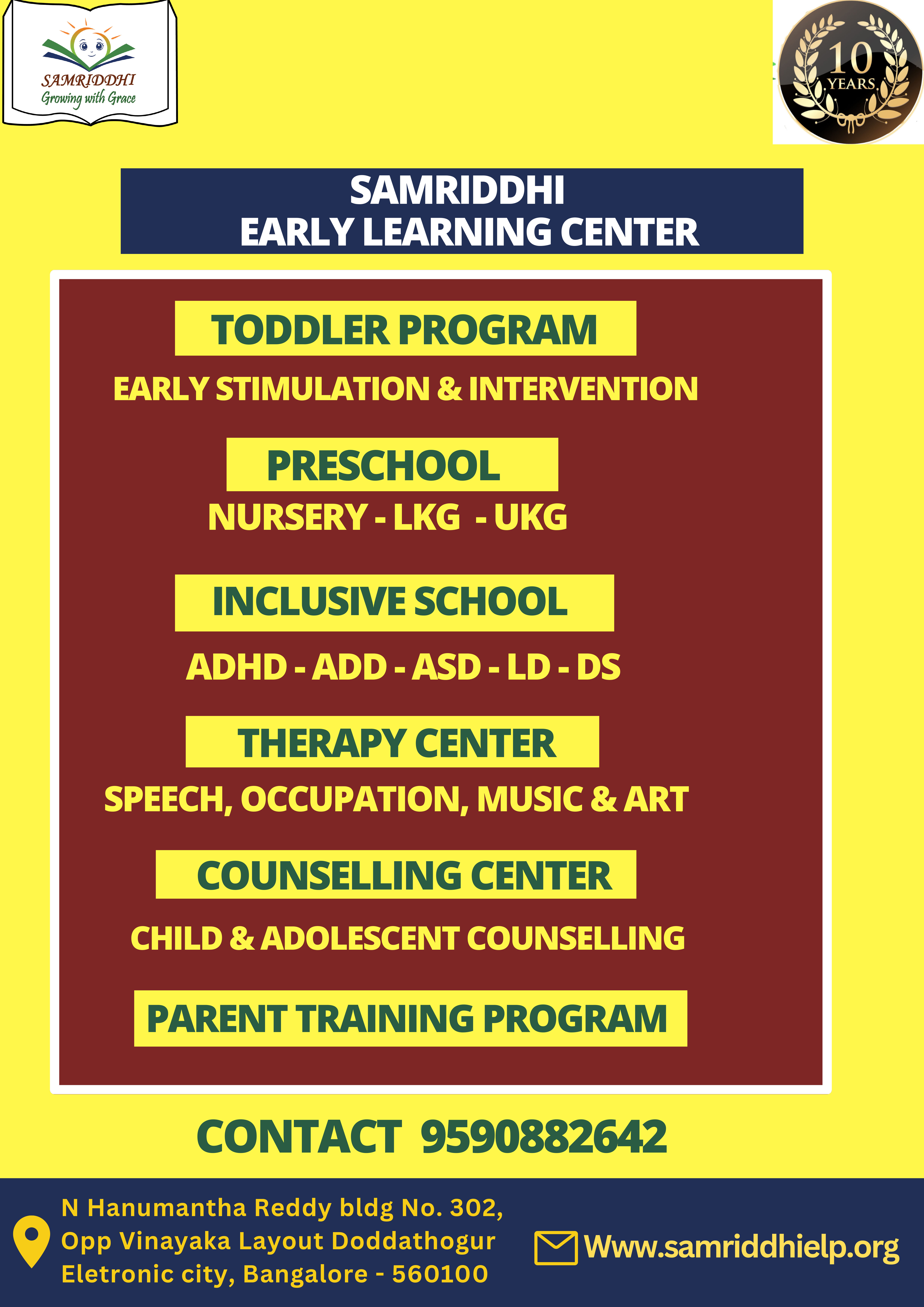 SAMRIDDHI
Growing with Grace

10 YEARS

SAMRIDDHI
EARLY LEARNING CENTER

TODDLER PROGRAM

EARLY STIMULATION & INTERVENTION

PRESCHOOL

NURSERY - LKG - UKG

INCLUSIVE SCHOOL

ADHD - ADD - ASD - LD - DS

THERAPY CENTER

SPEECH, OCCUPATION, MUSIC & ART

COUNSELLING CENTER

CHILD & ADOLESCENT COUNSELLING

PARENT TRAINING PROGRAM

CONTACT 9590882642

N Hanumantha Reddy bldg No. 302, Opp Vinayaka Layout Doddathogur Eletronic city, Bangalore - 560100

Www.samriddhielp.org